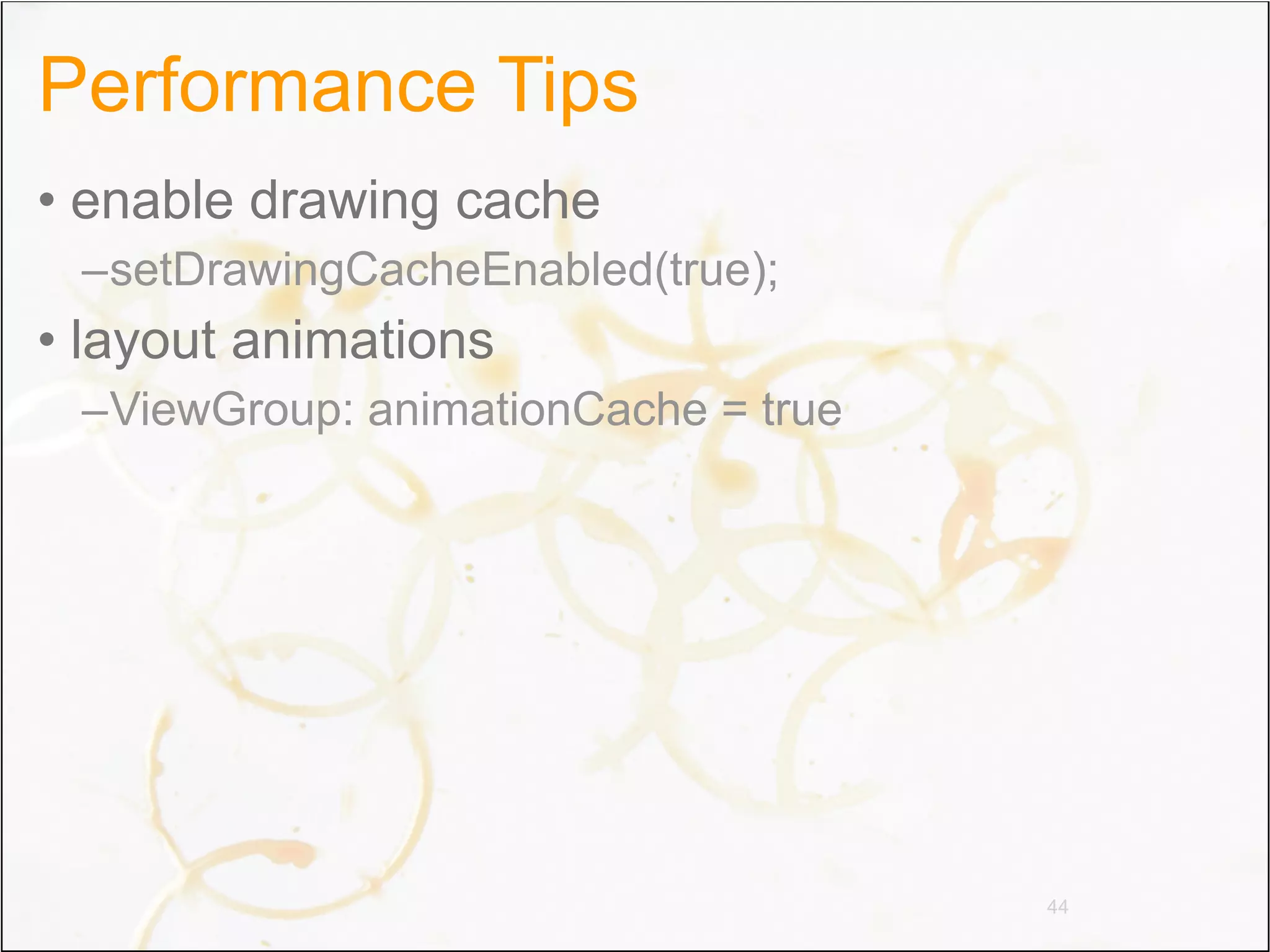 Performance Tips

• enable drawing cache
–setDrawingCacheEnabled(true);

• layout animations
–ViewGroup: animationCache = true

44